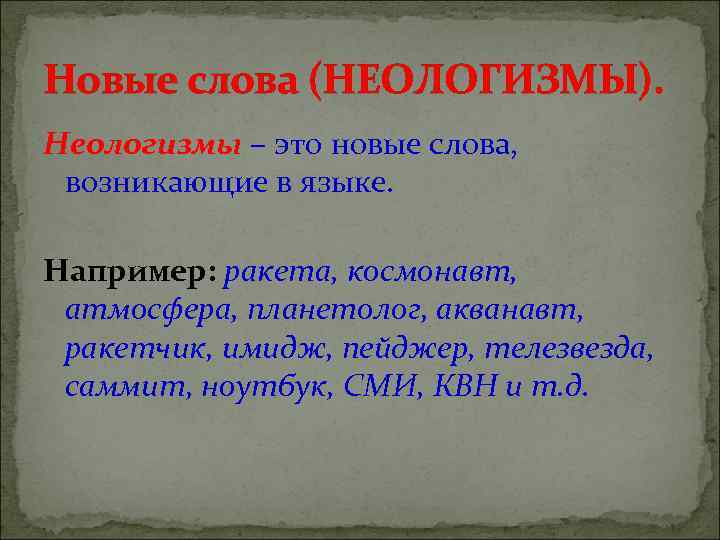 Новые слова (НЕОЛОГИЗМЫ).

Неологизмы – это новые слова, возникающие в языке.

Например: ракета, космонавт, атмосфера, планетолог, акванавт, ракетчик, имидж, пейджер, телезвезда, саммит, ноутбук, СМИ, КВН и т.д.